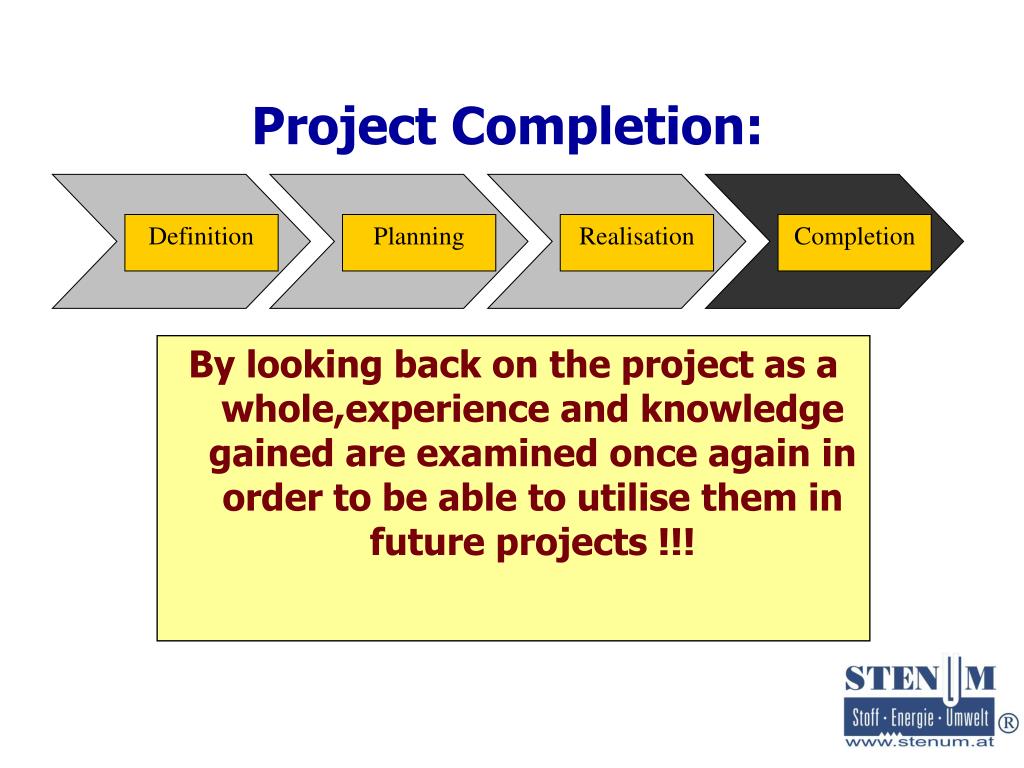 Project Completion:

Definition
Planning
Realisation
Completion

By looking back on the project as a whole,experience and knowledge gained are examined once again in order to be able to utilise them in future projects !!!

STENUM
Stoff · Energie · Umwelt ®
www.stenum.at